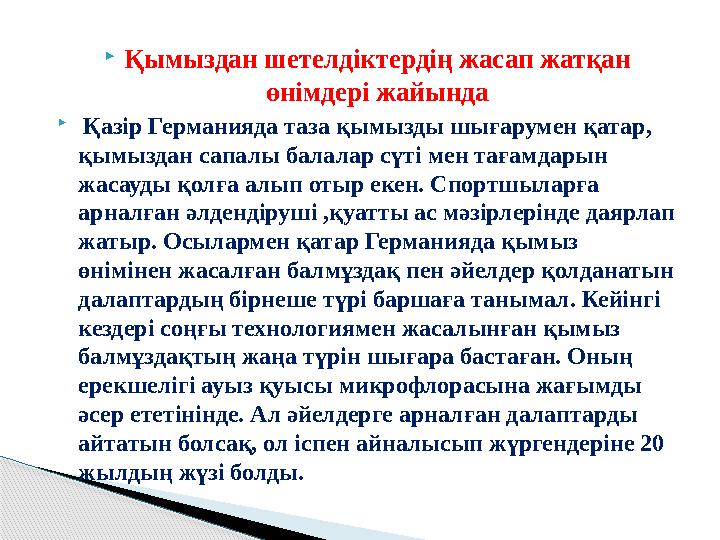 Қымыздан шетелдіктердің жасап жатқан өнімдері жайында

Қазір Германияда таза қымызды шығарумен қатар, қымыздан сапалы балалар сүті мен тағамдарын жасауды қолға алып отыр екен. Спортшыларға арналған әлдендіруші ,қуатты ас мәзірлерінде даярлап жатыр. Осылармен қатар Германияда қымыз өнімінен жасалған балмұздақ пен әйелдер қолданатын далаптардың бірнеше түрі баршаға танымал. Кейінгі кездері соңғы технологиямен жасалынған қымыз балмұздақтың жаңа түрін шығара бастаған. Оның ерекшелігі ауыз қуысы микрофлорасына жағымды әсер ететінінде. Ал әйелдерге арналған далаптарды айтатын болсақ, ол іспен айналысып жүргендеріне 20 жылдың жүзі болды.